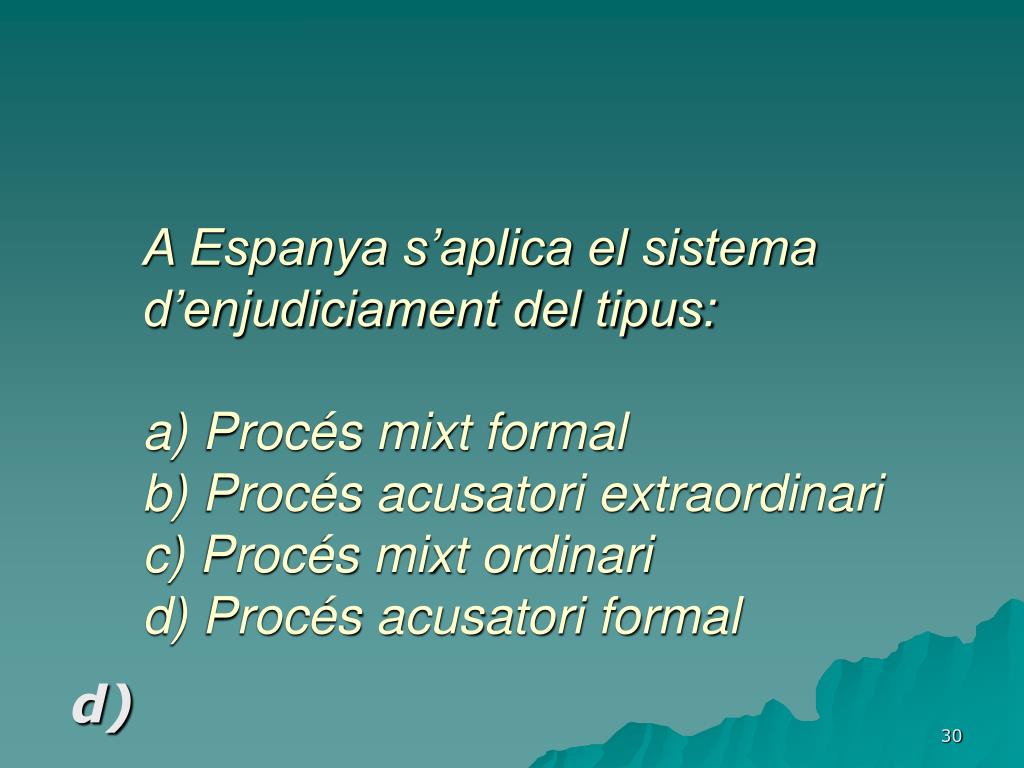 A Espanya s’aplica el sistema d’enjudiciament del tipus:

a) Procés mixt formal
b) Procés acusatori extraordinari
c) Procés mixt ordinari
d) Procés acusatori formal

d)

30